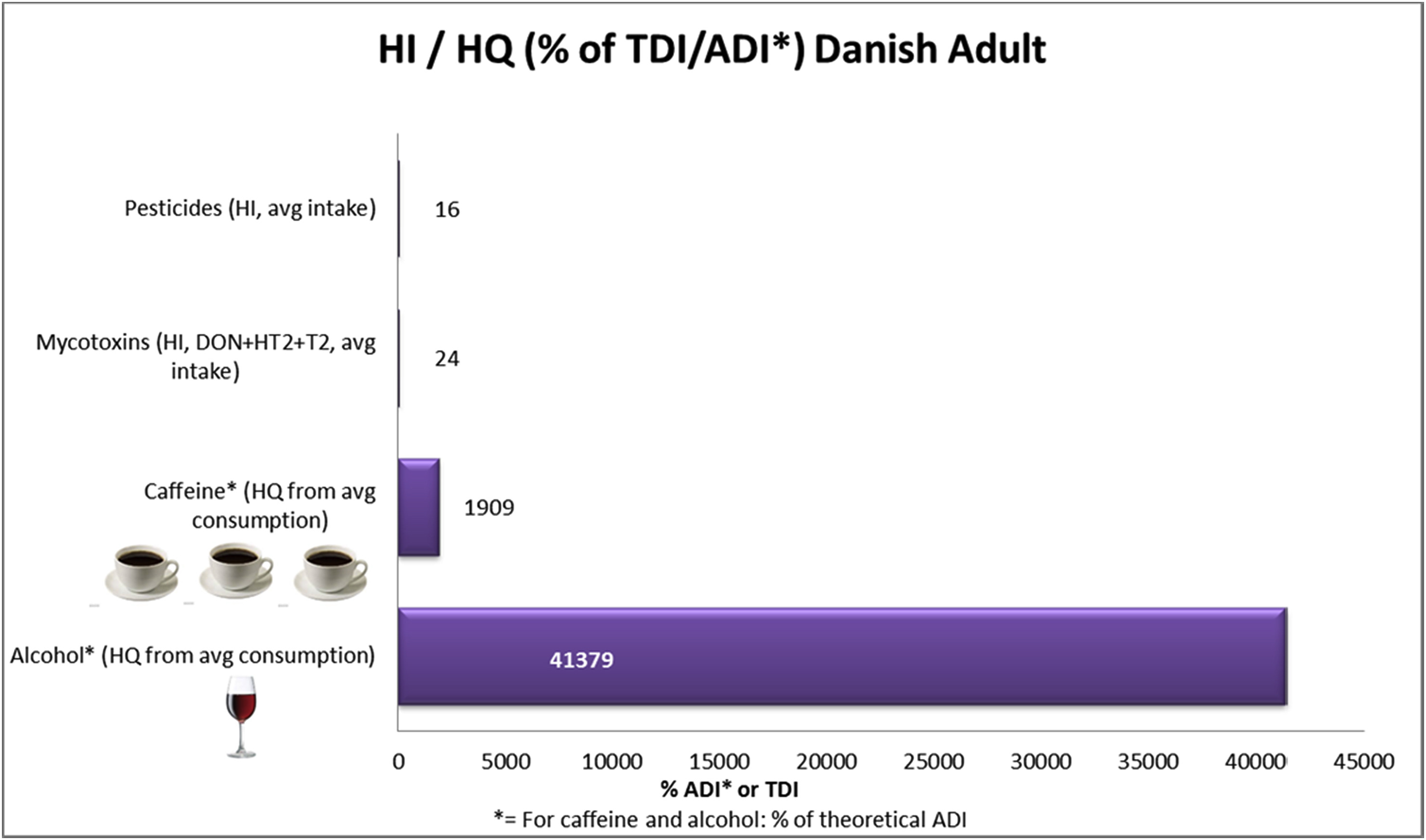 HI / HQ (% of TDI/ADI*) Danish Adult

Pesticides (HI, avg intake)

16

Mycotoxins (HI, DON+HT2+T2, avg intake)

24

Caffeine* (HQ from avg consumption)

1909

Alcohol* (HQ from avg consumption)

41379

0 5000 10000 15000 20000 25000 30000 35000 40000 45000

% ADI* or TDI

*= For caffeine and alcohol: % of theoretical ADI